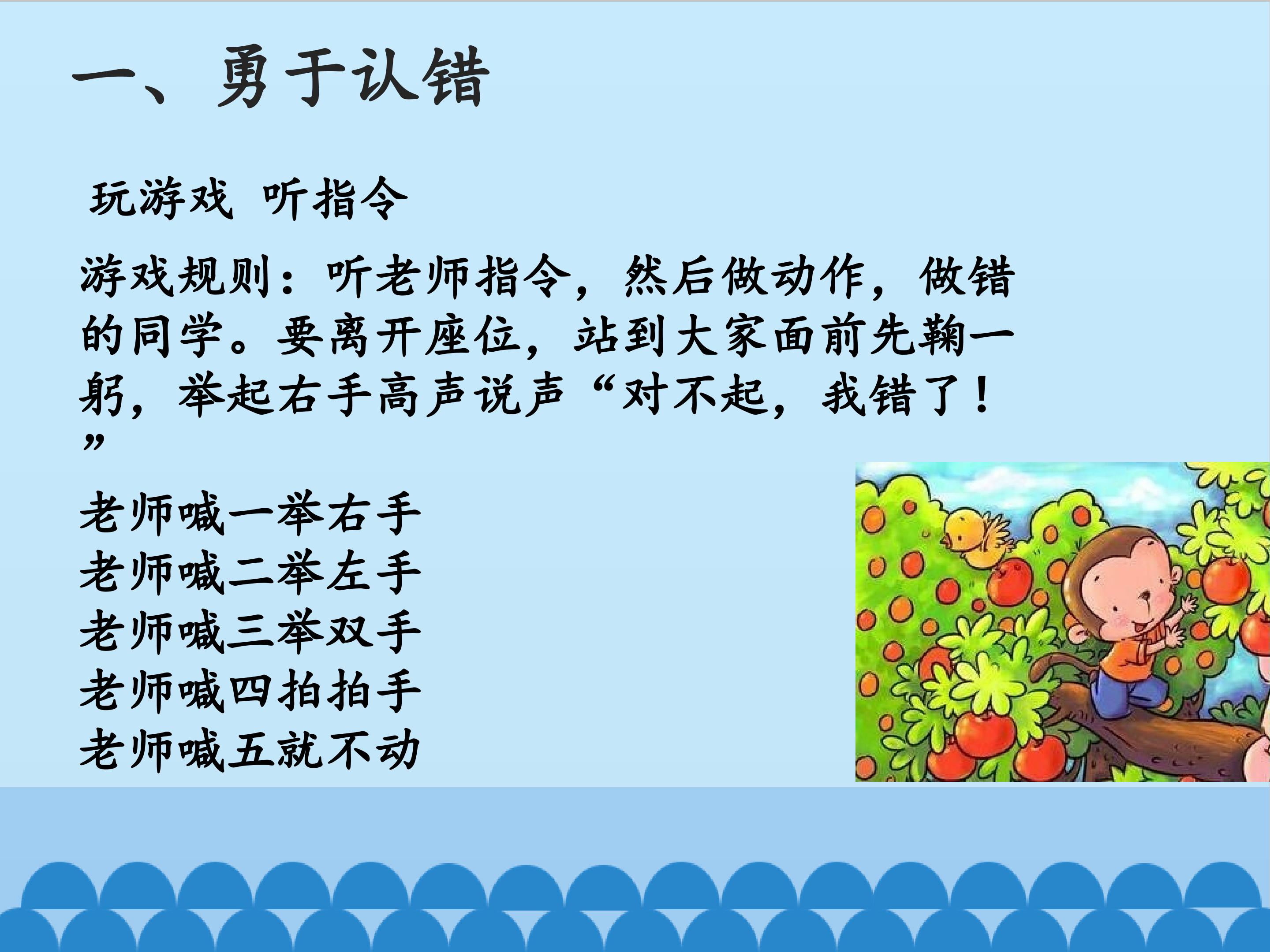 一、勇于认错

玩游戏 听指令

游戏规则：听老师指令，然后做动作，做错的同学。要离开座位，站到大家面前先鞠一躬，举起右手高声说声“对不起，我错了！”

老师喊一举右手
老师喊二举左手
老师喊三举双手
老师喊四拍拍手
老师喊五就不动